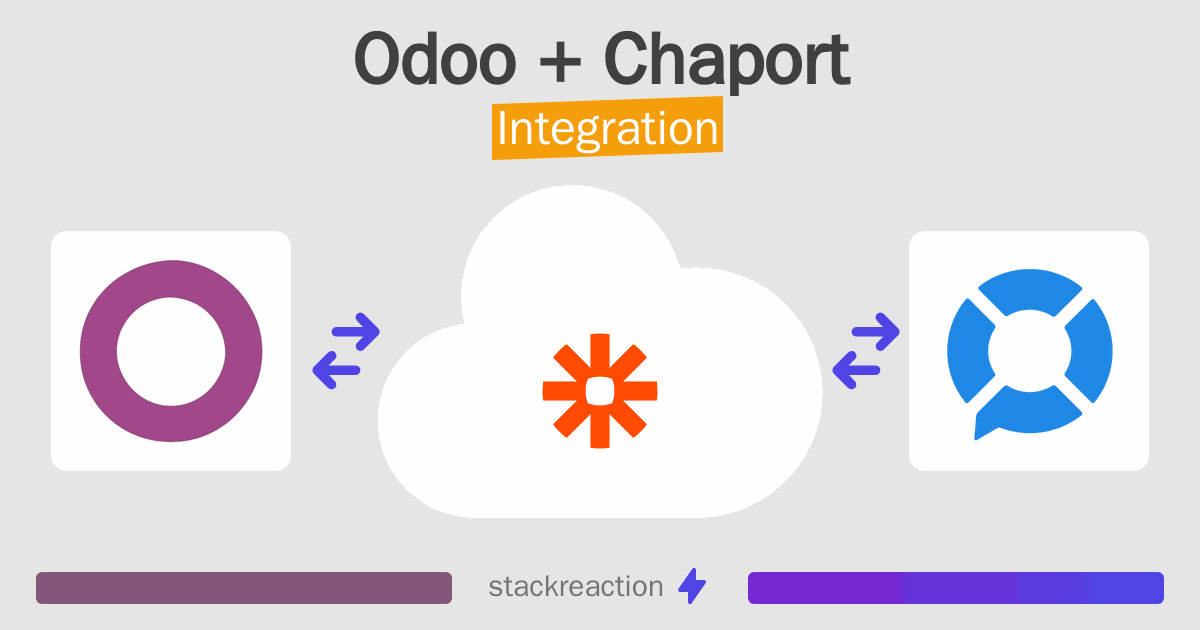 Odoo + Chaport
Integration

stackreaction